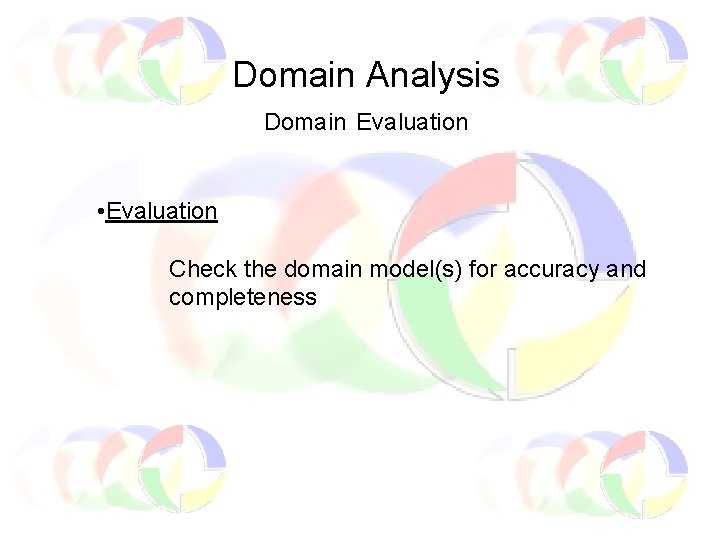 Domain Analysis

Domain Evaluation

•Evaluation

Check the domain model(s) for accuracy and completeness